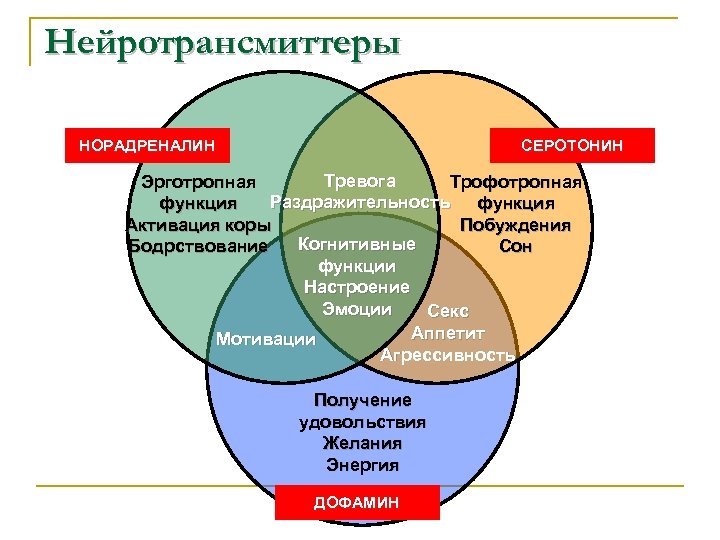 Нейротрансмиттеры

НОРАДРЕНАЛИН

СЕРОТОНИН

Эрготропная функция
Активация коры
Бодрствование

Тревога
Раздражительность

Трофотропная функция
Побуждения
Сон

Когнитивные функции
Настроение
Эмоции

Мотивации

Секс
Аппетит
Агрессивность

Получение удовольствия
Желания
Энергия

ДОФАМИН